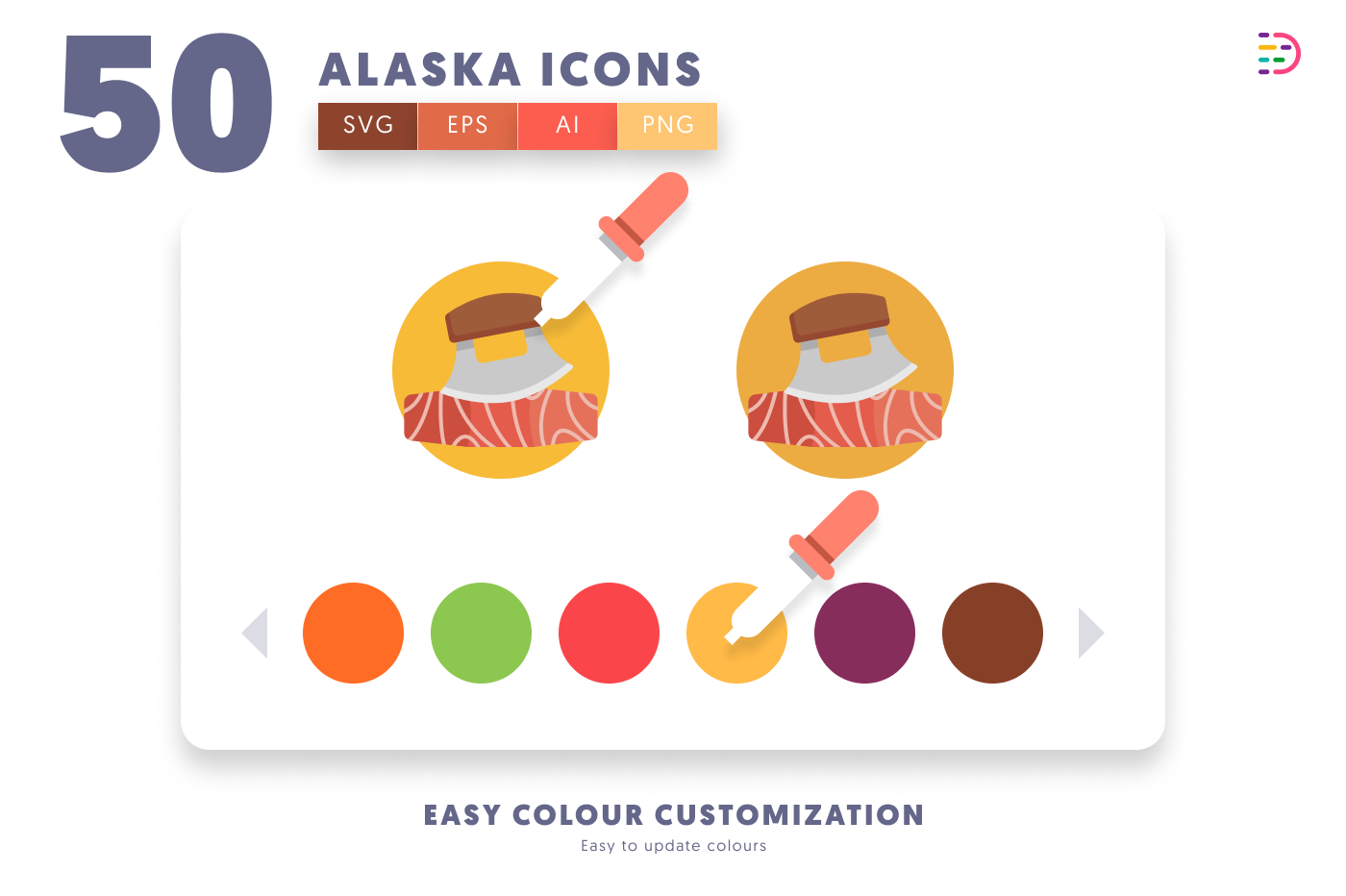 50

ALASKA ICONS

SVG EPS AI PNG

EASY COLOUR CUSTOMIZATION

Easy to update colours